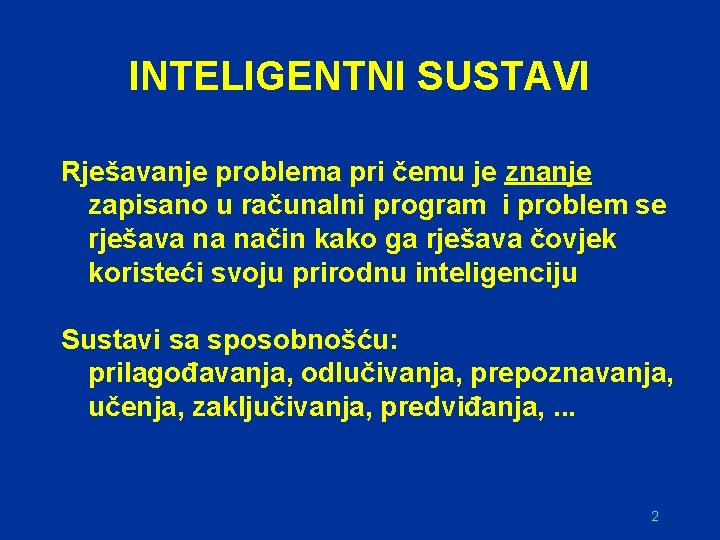 INTELIGENTNI SUSTAVI

Rješavanje problema pri čemu je znanje zapisano u računalni program i problem se rješava na način kako ga rješava čovjek koristeći svoju prirodnu inteligenciju

Sustavi sa sposobnošću:
prilagođavanja, odlučivanja, prepoznavanja, učenja, zaključivanja, predviđanja, ...

2